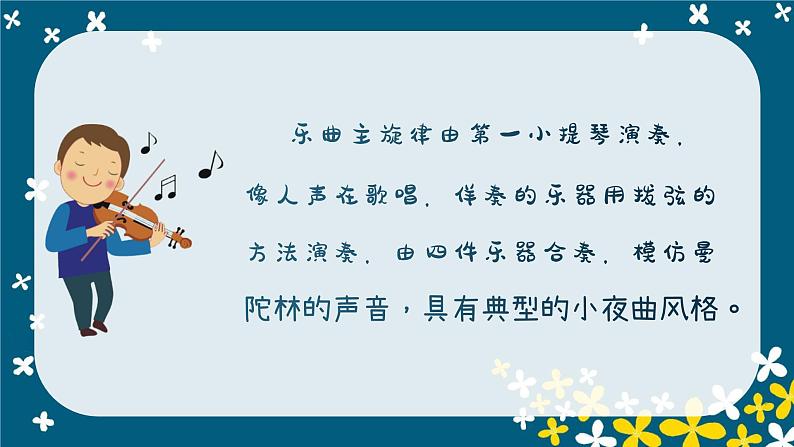 乐曲主旋律由第一小提琴演奏，像人声在歌唱，伴奏的乐器用拨弦的方法演奏，由四件乐器合奏，模仿曼陀林的声音，具有典型的小夜曲风格。